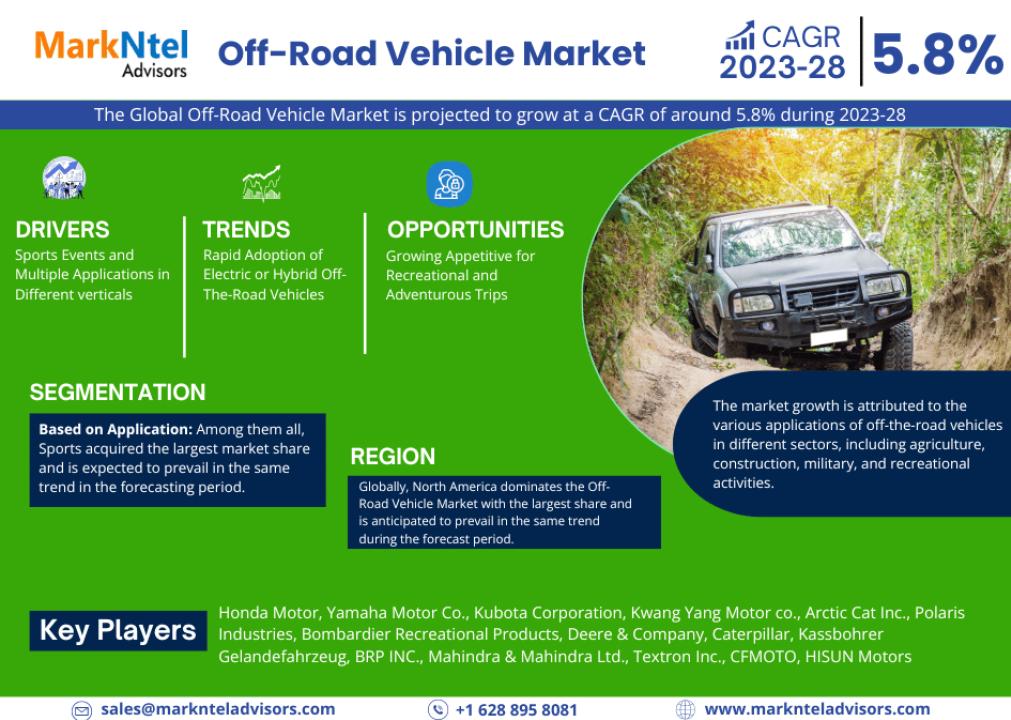 MarkNtel Advisors

Off-Road Vehicle Market

CAGR 2023-28

5.8%

The Global Off-Road Vehicle Market is projected to grow at a CAGR of around 5.8% during 2023-28

DRIVERS
Sports Events and Multiple Applications in Different verticals

TRENDS
Rapid Adoption of Electric or Hybrid Off-The-Road Vehicles

OPPORTUNITIES
Growing Appetitive for Recreational and Adventurous Trips

SEGMENTATION
Based on Application: Among them all, Sports acquired the largest market share and is expected to prevail in the same trend in the forecasting period.

REGION
Globally, North America dominates the Off-Road Vehicle Market with the largest share and is anticipated to prevail in the same trend during the forecast period.

The market growth is attributed to the various applications of off-the-road vehicles in different sectors, including agriculture, construction, military, and recreational activities.

Key Players
Honda Motor, Yamaha Motor Co., Kubota Corporation, Kwang Yang Motor co., Arctic Cat Inc., Polaris Industries, Bombardier Recreational Products, Deere & Company, Caterpillar, Kassbohrer Gelandefahrzeug, BRP INC., Mahindra & Mahindra Ltd., Textron Inc., CFMOTO, HISUN Motors

sales@marknteladvisors.com
+1 628 895 8081
www.marknteladvisors.com